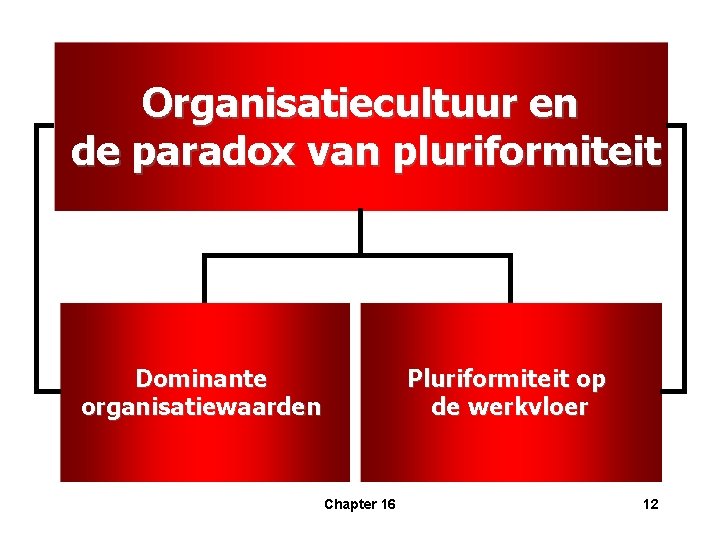 Organisatiecultuur en de paradox van pluriformiteit

Dominante organisatiewaarden

Pluriformiteit op de werkvloer

Chapter 16

12